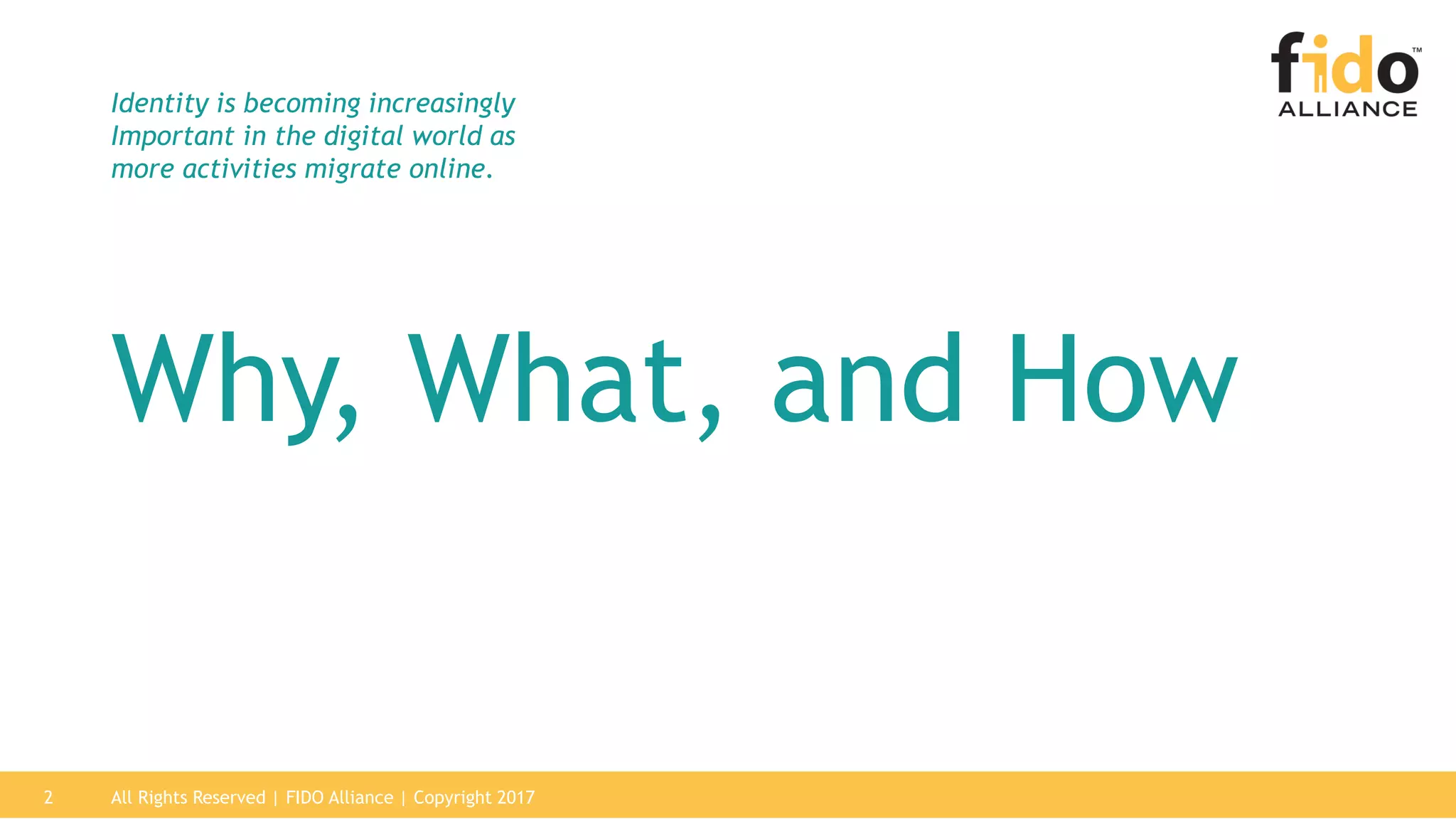 fido™
ALLIANCE

Identity is becoming increasingly Important in the digital world as more activities migrate online.

Why, What, and How

2 All Rights Reserved | FIDO Alliance | Copyright 2017